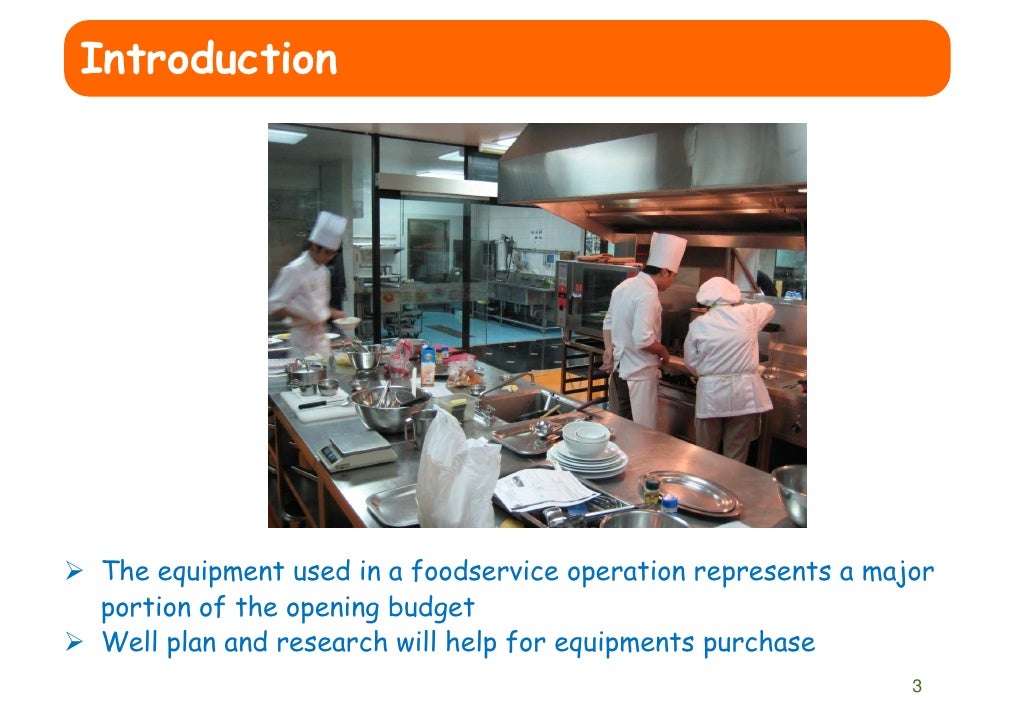 Introduction

➢ The equipment used in a foodservice operation represents a major portion of the opening budget
➢ Well plan and research will help for equipments purchase

3